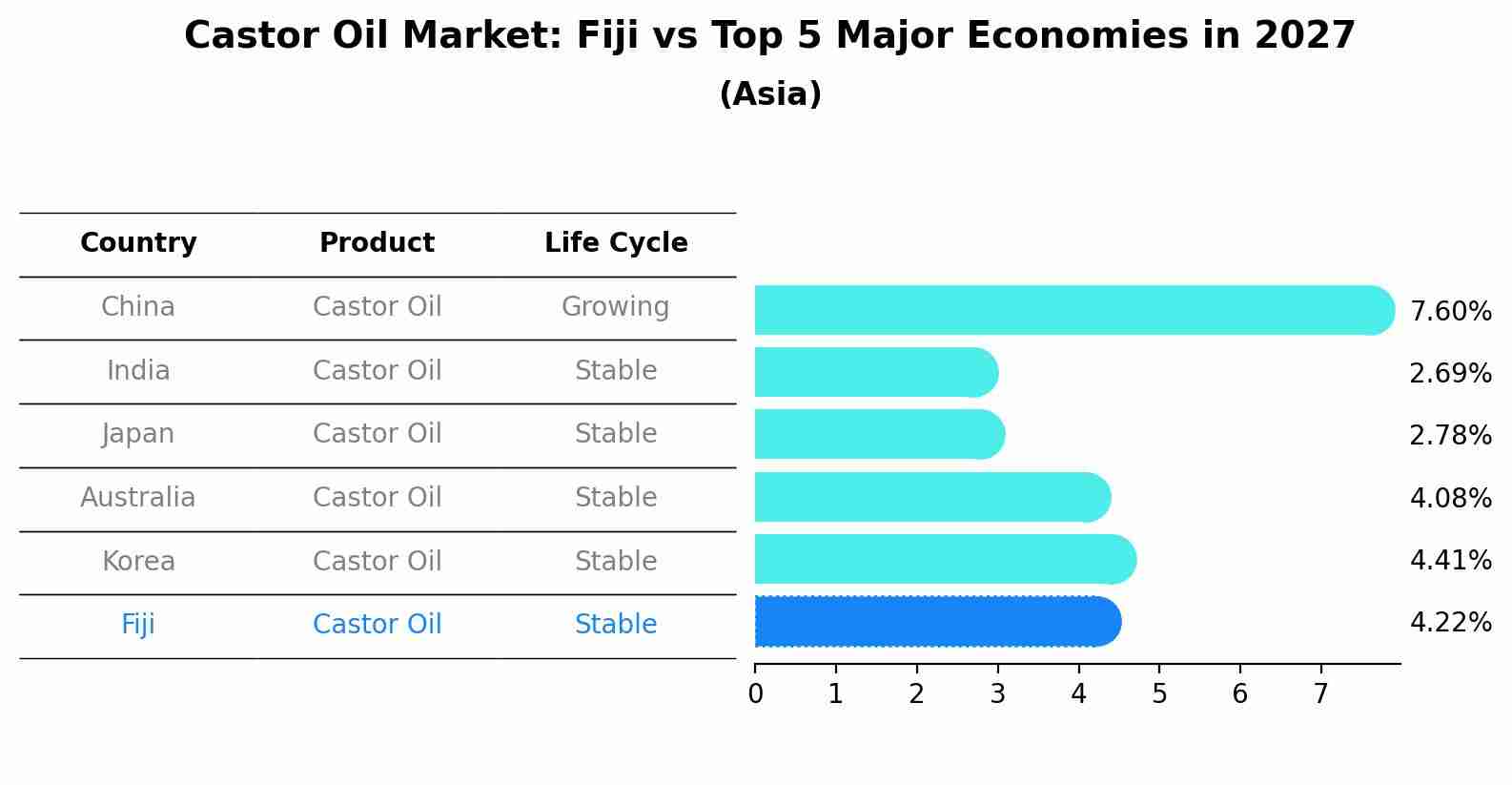 Castor Oil Market: Fiji vs Top 5 Major Economies in 2027
(Asia)

| Country | Product | Life Cycle |
|---|---|---|
| China | Castor Oil | Growing |
| India | Castor Oil | Stable |
| Japan | Castor Oil | Stable |
| Australia | Castor Oil | Stable |
| Korea | Castor Oil | Stable |
| Fiji | Castor Oil | Stable |

7.60%
2.69%
2.78%
4.08%
4.41%
4.22%

0 1 2 3 4 5 6 7